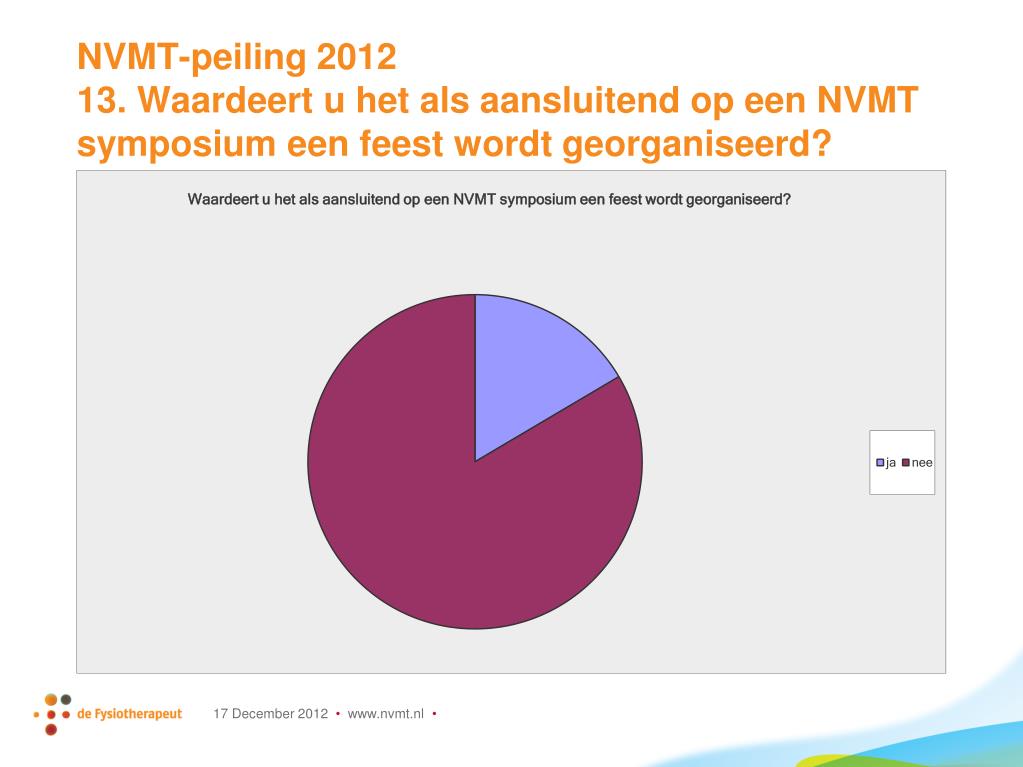 NVMT-peiling 2012
13. Waardeert u het als aansluitend op een NVMT symposium een feest wordt georganiseerd?

Waardeert u het als aansluitend op een NVMT symposium een feest wordt georganiseerd?

ja nee

de Fysiotherapeut 17 December 2012 • www.nvmt.nl •